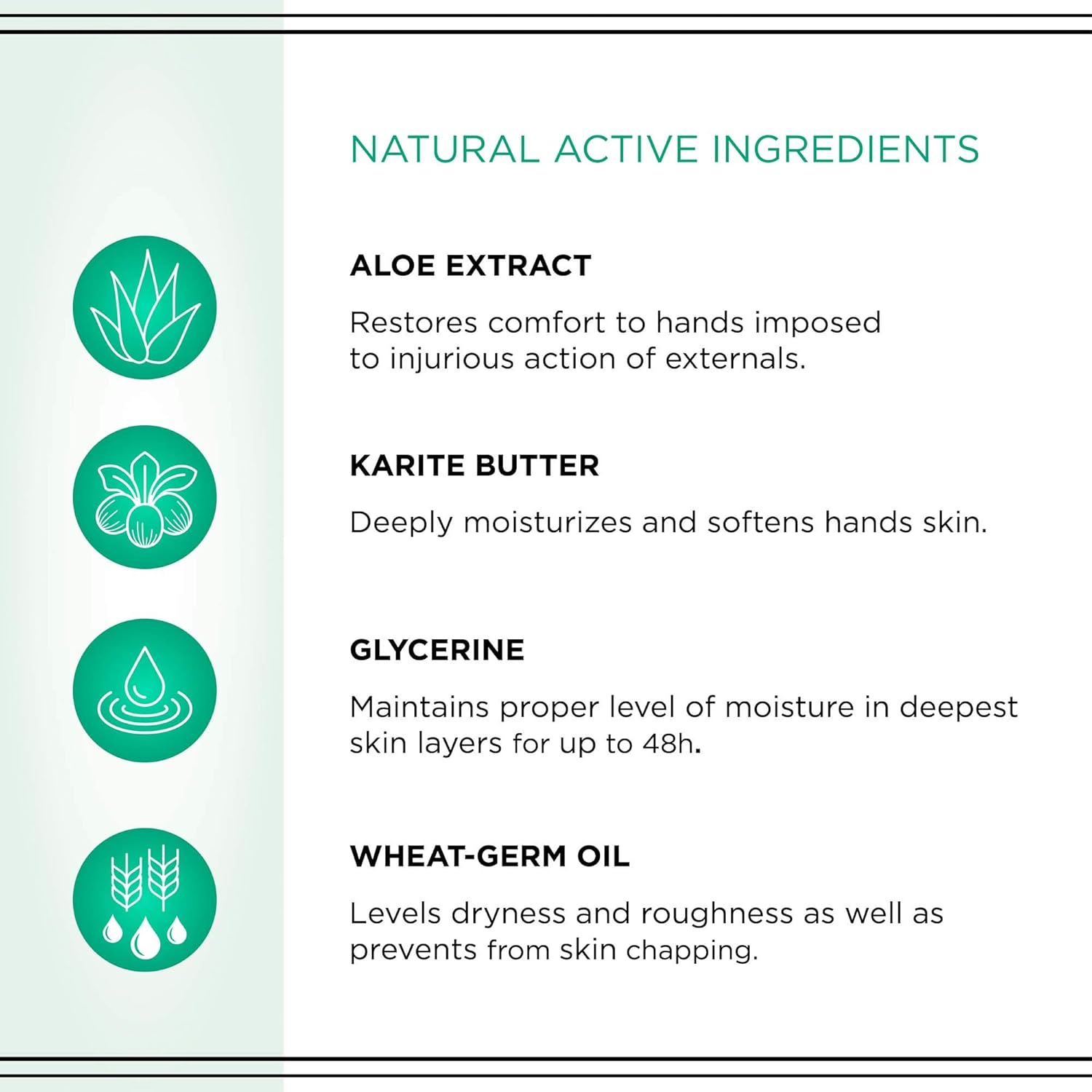 NATURAL ACTIVE INGREDIENTS

ALOE EXTRACT

Restores comfort to hands imposed to injurious action of externals.

KARITE BUTTER

Deeply moisturizes and softens hands skin.

GLYCERINE

Maintains proper level of moisture in deepest skin layers for up to 48h.

WHEAT-GERM OIL

Levels dryness and roughness as well as prevents from skin chapping.